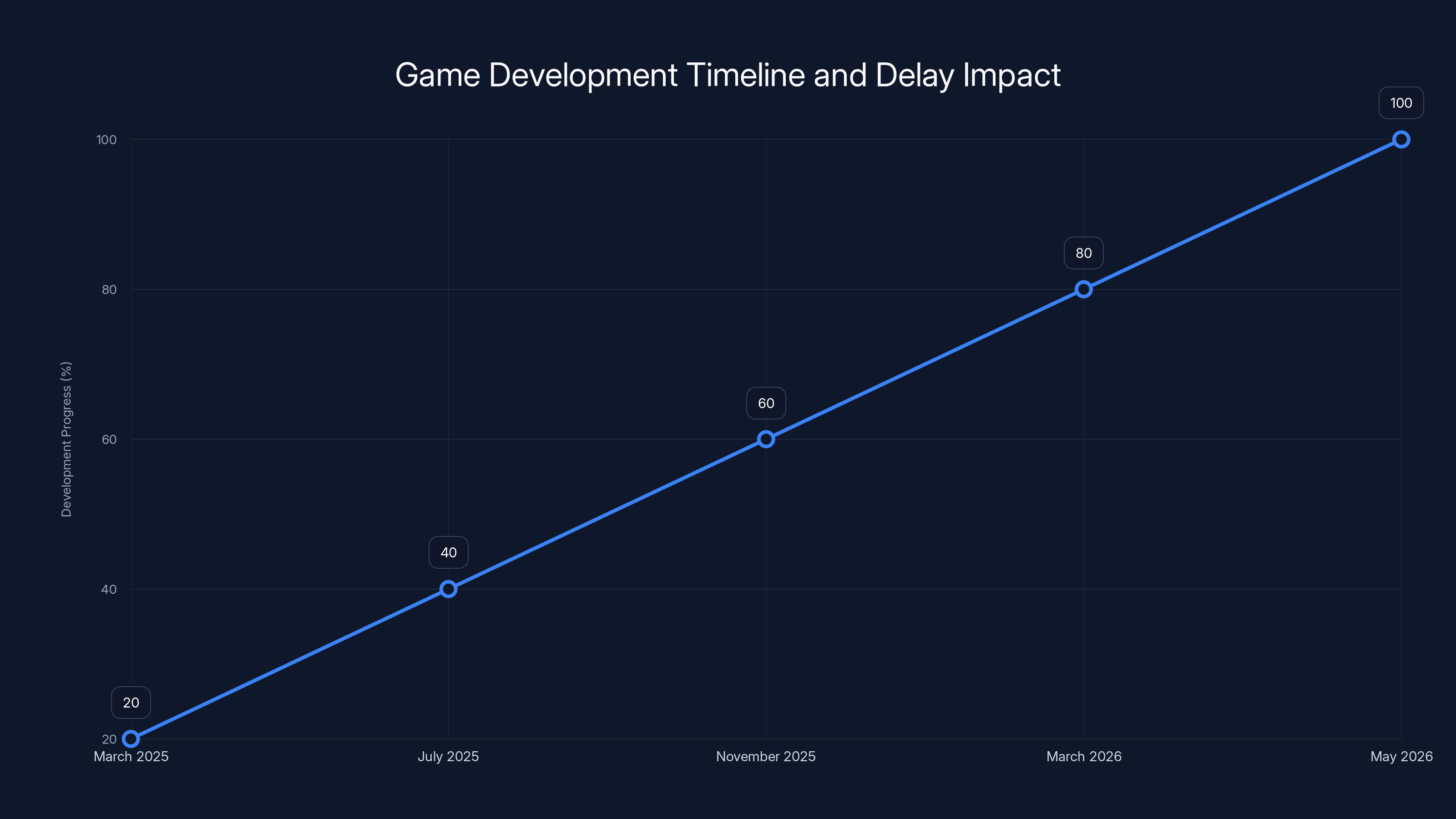 Game Development Timeline and Delay Impact

Development Progress (%)

100
80
60
40
20

20
40
60
80
100

March 2025
July 2025
November 2025
March 2026
May 2026